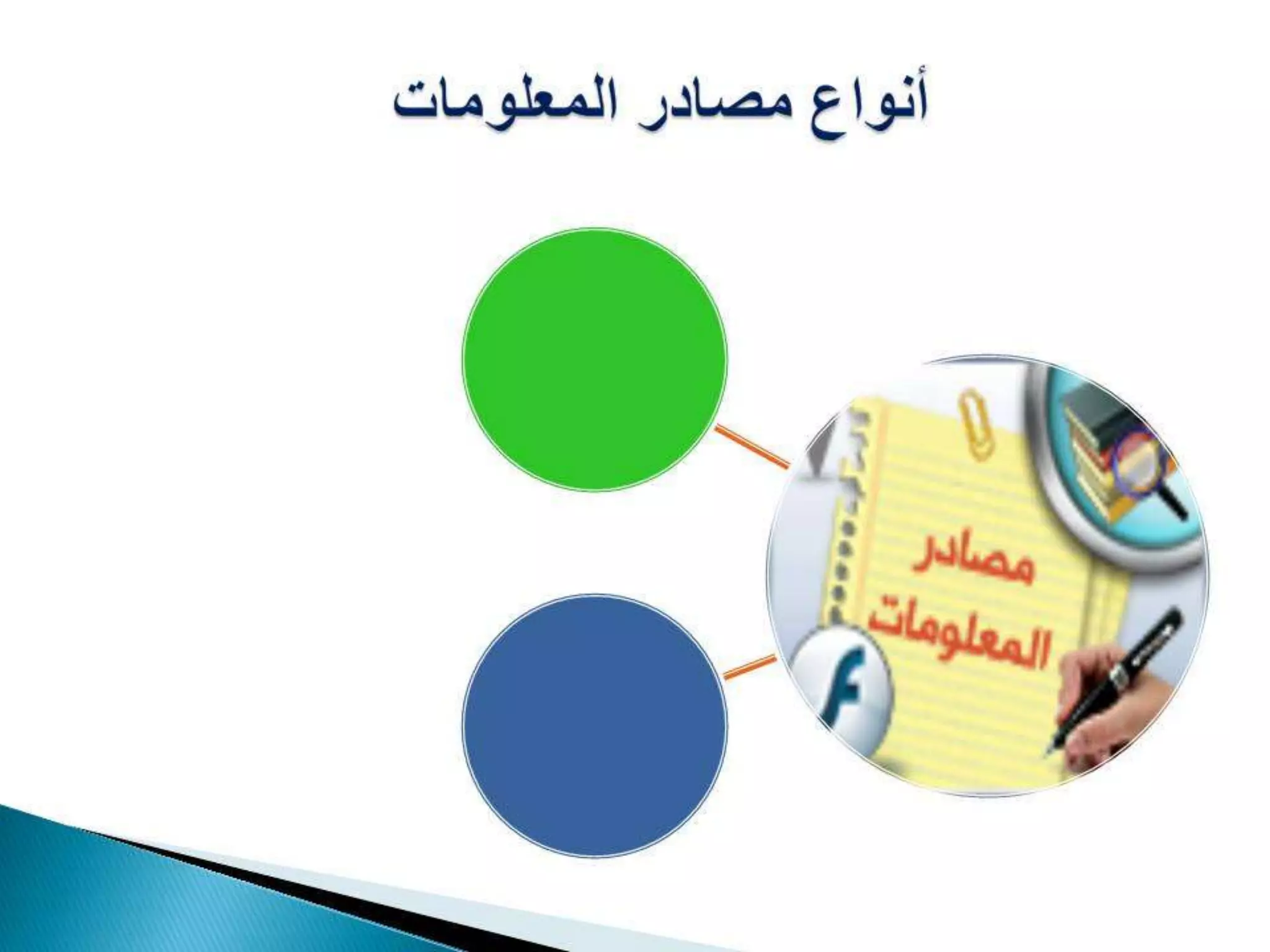 أنواع مصادر المعلومات

مصادر المعلومات